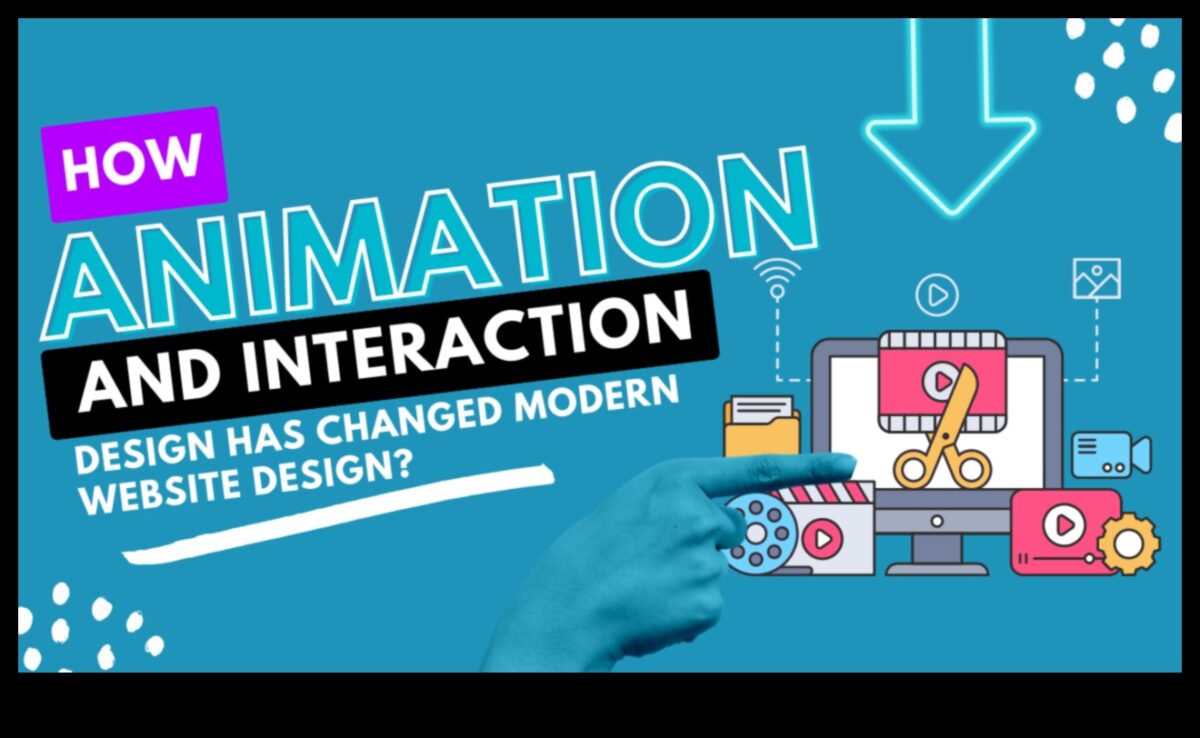 HOW
ANIMATION
AND INTERACTION
DESIGN HAS CHANGED MODERN WEBSITE DESIGN?